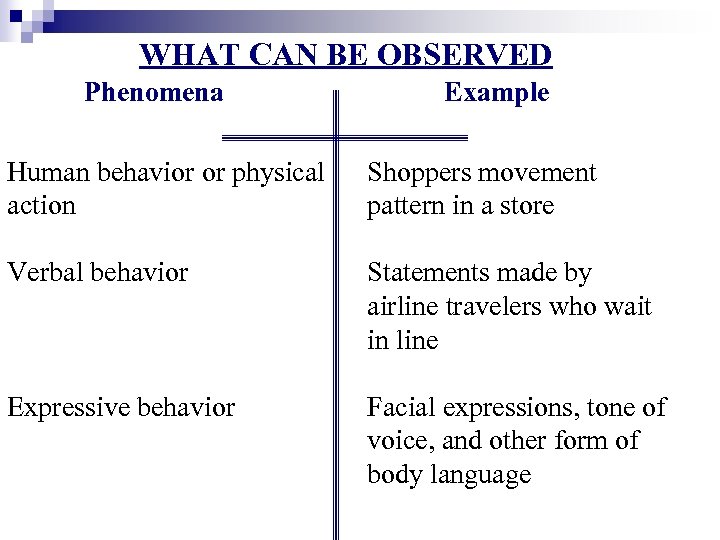 WHAT CAN BE OBSERVED

| Phenomena | Example |
|---|---|
| Human behavior or physical action | Shoppers movement pattern in a store |
| Verbal behavior | Statements made by airline travelers who wait in line |
| Expressive behavior | Facial expressions, tone of voice, and other form of body language |